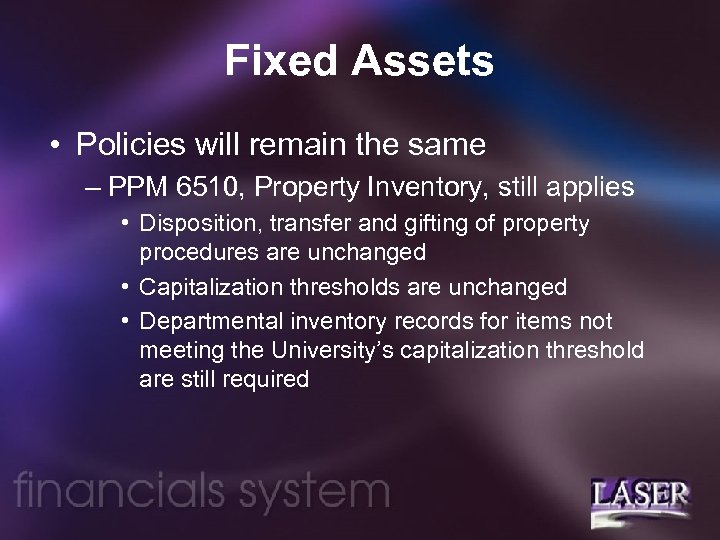 Fixed Assets

• Policies will remain the same
– PPM 6510, Property Inventory, still applies
• Disposition, transfer and gifting of property procedures are unchanged
• Capitalization thresholds are unchanged
• Departmental inventory records for items not meeting the University's capitalization threshold are still required

financials system

LASER